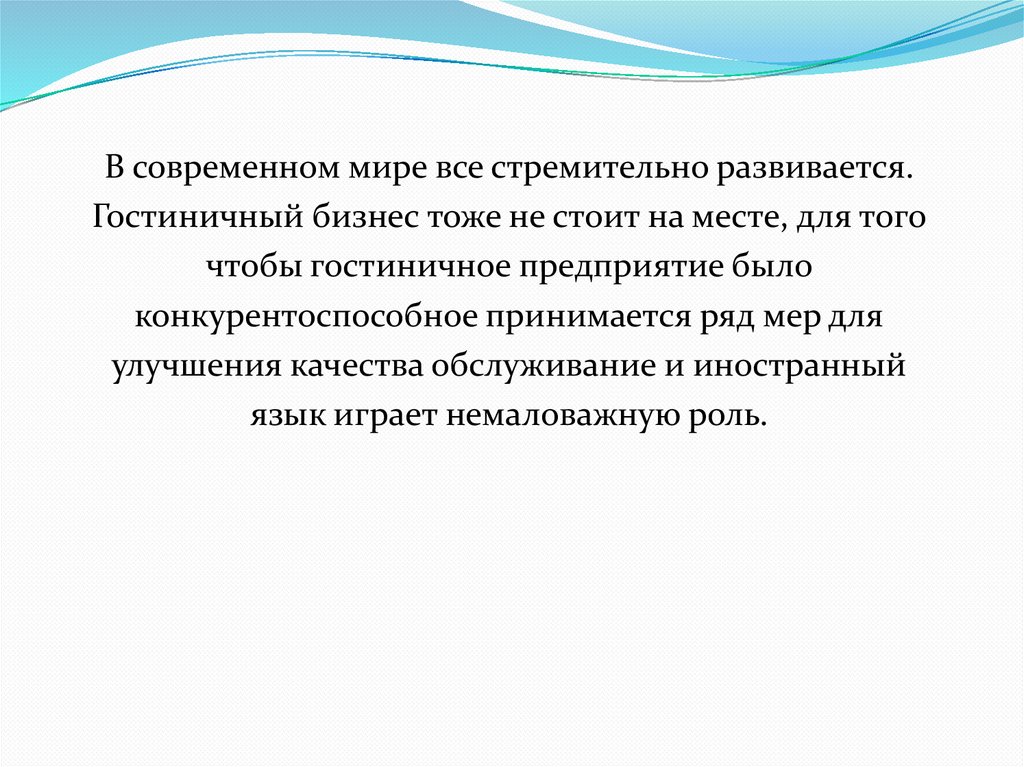 В современном мире все стремительно развивается. Гостиничный бизнес тоже не стоит на месте, для того чтобы гостиничное предприятие было конкурентоспособное принимается ряд мер для улучшения качества обслуживание и иностранный язык играет немаловажную роль.